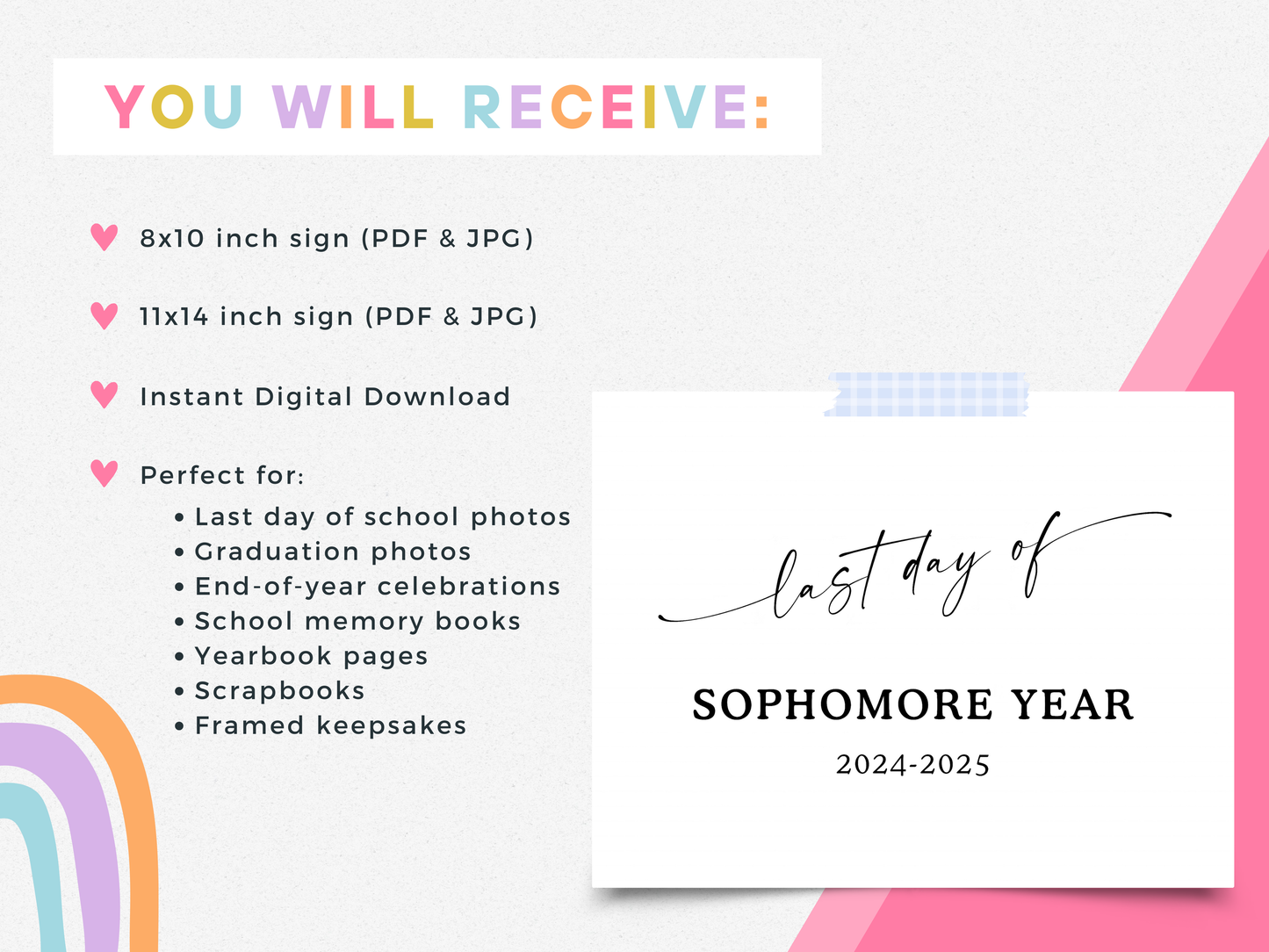 YOU WILL RECEIVE:

8x10 inch sign (PDF & JPG)

11x14 inch sign (PDF & JPG)

Instant Digital Download

Perfect for:
• Last day of school photos
• Graduation photos
• End-of-year celebrations
• School memory books
• Yearbook pages
• Scrapbooks
• Framed keepsakes

last day of

SOPHOMORE YEAR

2024-2025